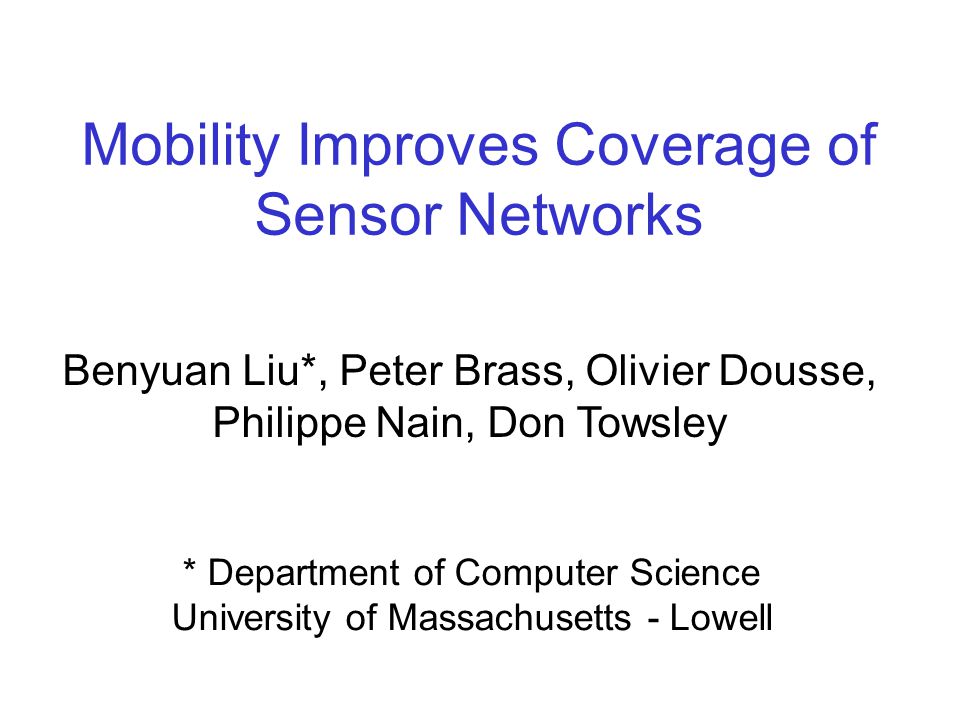 Mobility Improves Coverage of Sensor Networks

Benyuan Liu*, Peter Brass, Olivier Dousse, Philippe Nain, Don Towsley

* Department of Computer Science
University of Massachusetts - Lowell